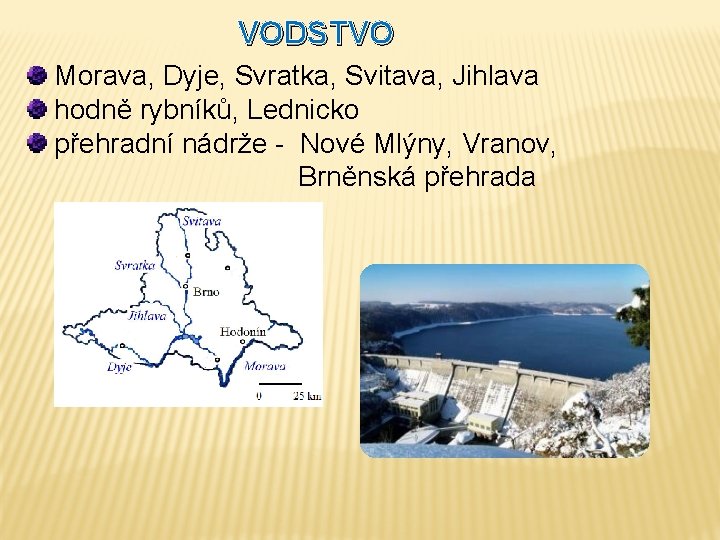 VODSTVO

Morava, Dyje, Svratka, Svitava, Jihlava

hodně rybníků, Lednicko

přehradní nádrže - Nové Mlýny, Vranov, Brněnská přehrada

Svitava
Svratka
Brno
Jihlava
Hodonín
Dyje
Morava
0 25 km